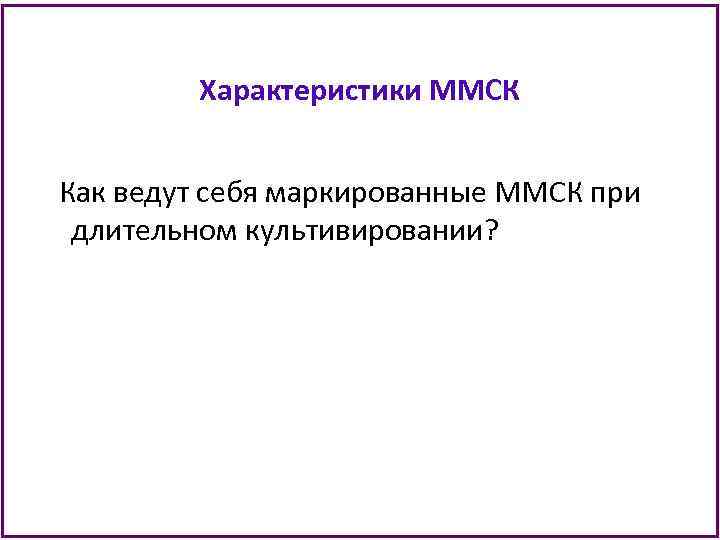 Характеристики ММСК

Как ведут себя маркированные ММСК при длительном культивировании?